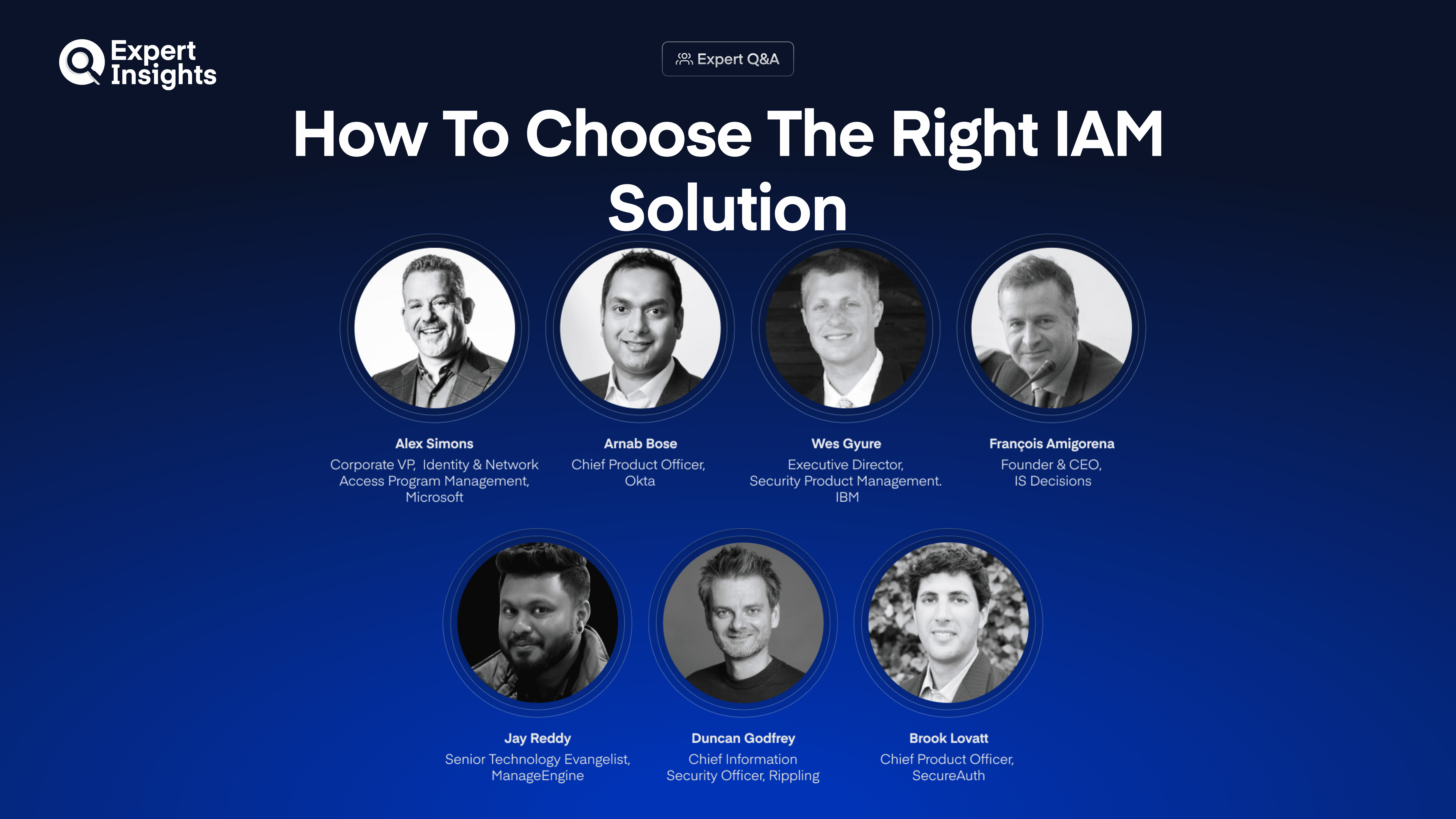 Expert Insights

Expert Q&A

How To Choose The Right IAM Solution

Alex Simons
Corporate VP, Identity & Network Access Program Management, Microsoft

Arnab Bose
Chief Product Officer, Okta

Wes Gyure
Executive Director, Security Product Management. IBM

François Amigorena
Founder & CEO, IS Decisions

Jay Reddy
Senior Technology Evangelist, ManageEngine

Duncan Godfrey
Chief Information Security Officer, Rippling

Brook Lovatt
Chief Product Officer, SecureAuth